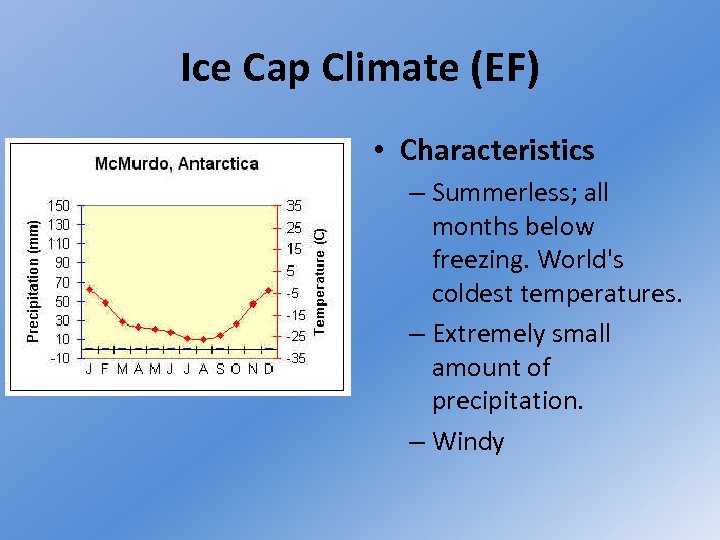 Ice Cap Climate (EF)

McMurdo, Antarctica

Precipitation (mm)

150
130
110
90
70
50
30
10
-10

35
25
15
5
-5
-15
-25
-35

Temperature (C)

J F M A M J J A S O N D

• Characteristics

– Summerless; all months below freezing. World's coldest temperatures.

– Extremely small amount of precipitation.

– Windy